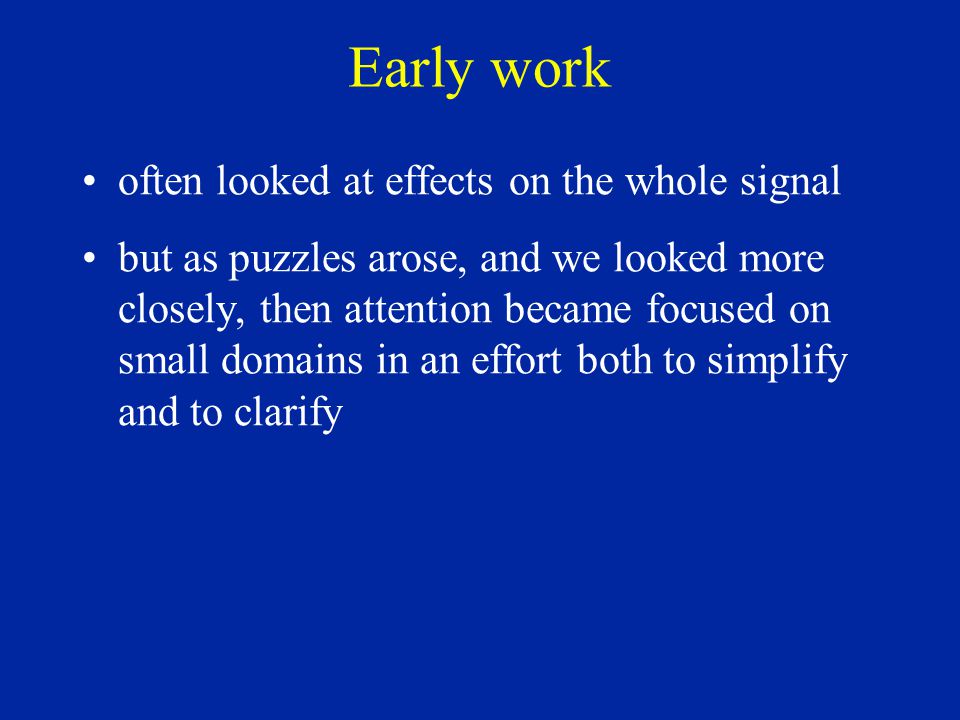 Early work

• often looked at effects on the whole signal

• but as puzzles arose, and we looked more closely, then attention became focused on small domains in an effort both to simplify and to clarify